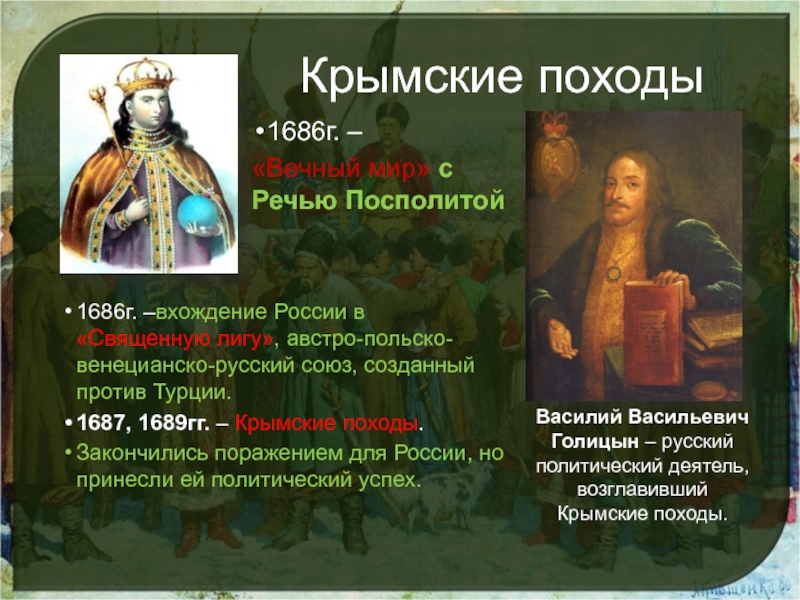 Крымские походы

•1686г. – «Вечный мир» с Речью Посполитой

•1686г. –вхождение России в «Священную лигу», австро-польско-венецианско-русский союз, созданный против Турции.

•1687, 1689гг. – Крымские походы.

•Закончились поражением для России, но принесли ей политический успех.

Василий Васильевич Голицын – русский политический деятель, возглавивший Крымские походы.